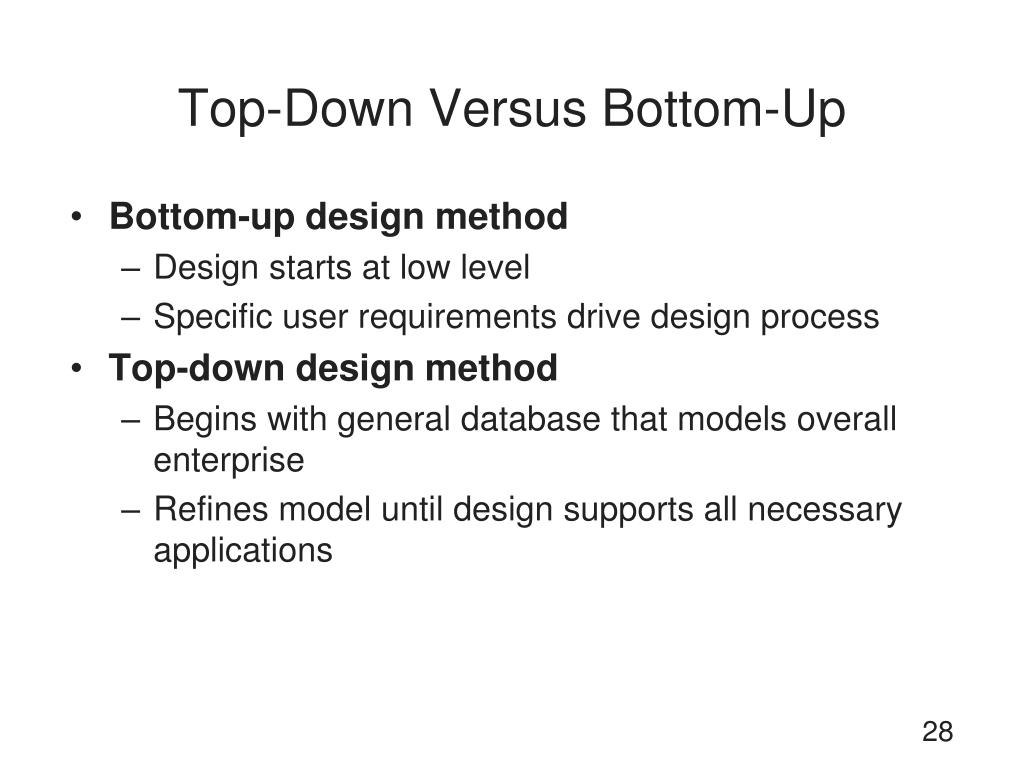 Top-Down Versus Bottom-Up

• Bottom-up design method
– Design starts at low level
– Specific user requirements drive design process
• Top-down design method
– Begins with general database that models overall enterprise
– Refines model until design supports all necessary applications

28